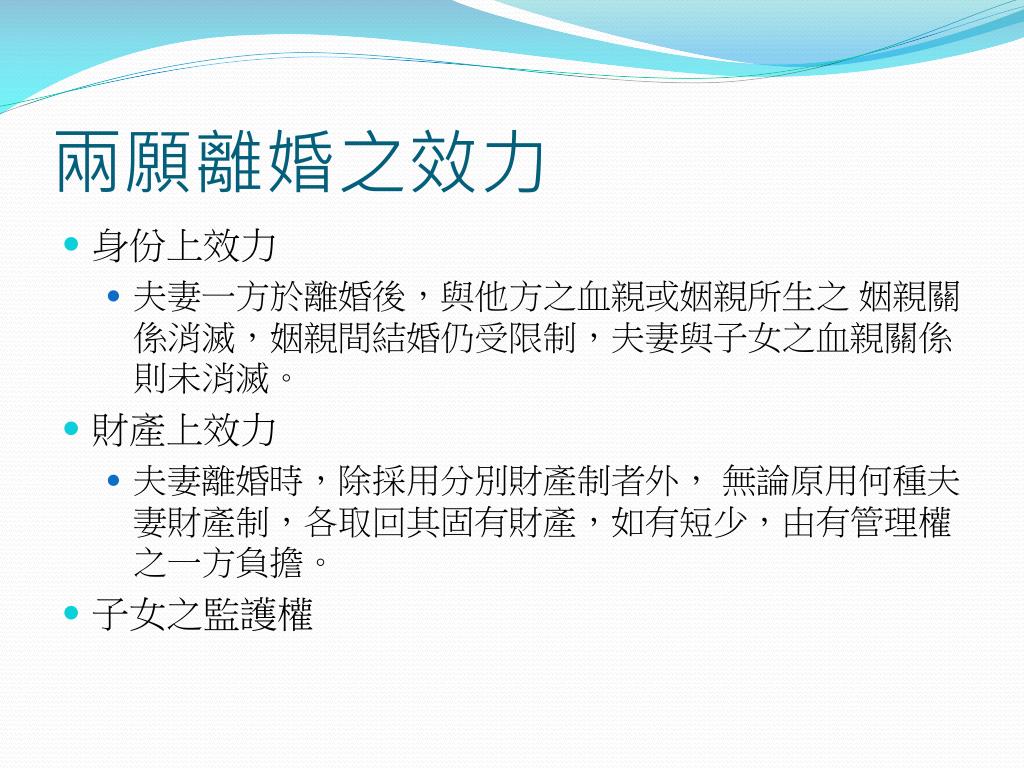 兩願離婚之效力

身份上效力

夫妻一方於離婚後，與他方之血親或姻親所生之 姻親關係消滅，姻親間結婚仍受限制，夫妻與子女之血親關係則未消滅。

財產上效力

夫妻離婚時，除採用分別財產制者外， 無論原用何種夫妻財產制，各取回其固有財產，如有短少，由有管理權之一方負擔。

子女之監護權